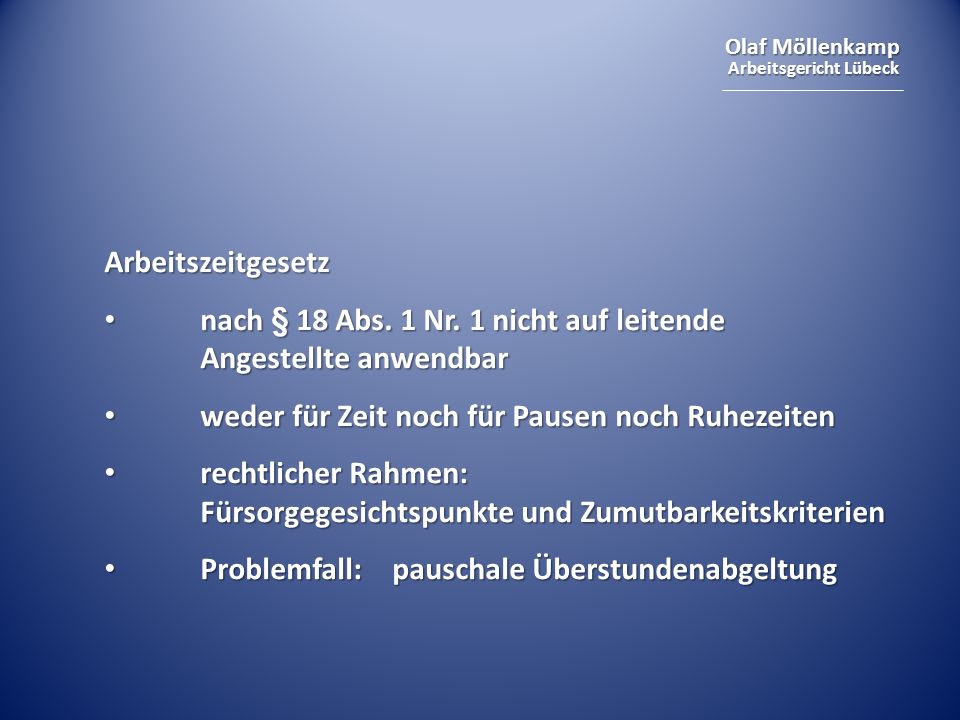 Olaf Möllenkamp
Arbeitsgericht Lübeck

Arbeitszeitgesetz

• nach § 18 Abs. 1 Nr. 1 nicht auf leitende Angestellte anwendbar

• weder für Zeit noch für Pausen noch Ruhezeiten

• rechtlicher Rahmen: Fürsorgegesichtspunkte und Zumutbarkeitskriterien

• Problemfall: pauschale Überstundenabgeltung